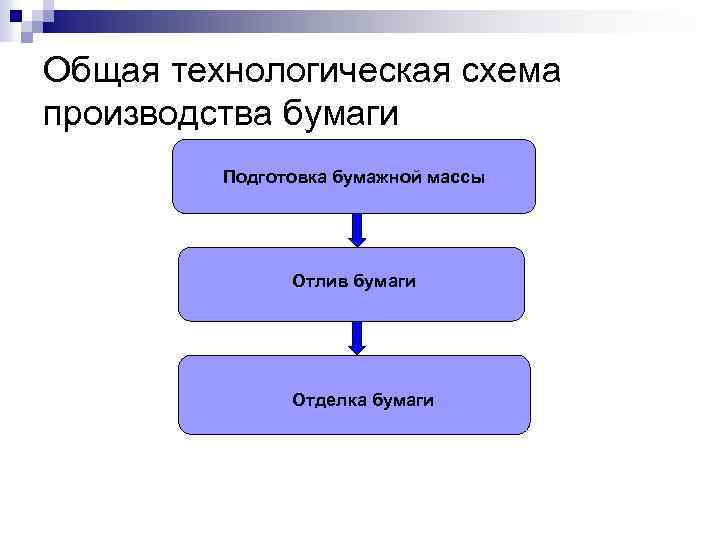 Общая технологическая схема производства бумаги

Подготовка бумажной массы

Отлив бумаги

Отделка бумаги